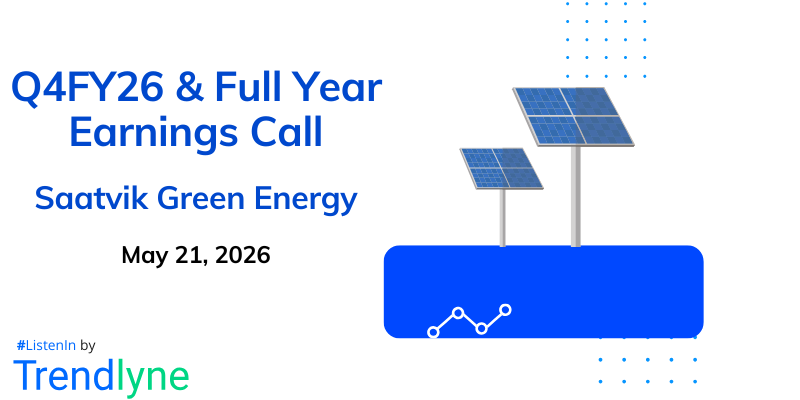 Q4FY26 & Full Year Earnings Call

Saatvik Green Energy

May 21, 2026

#ListenIn by

Trendlyne